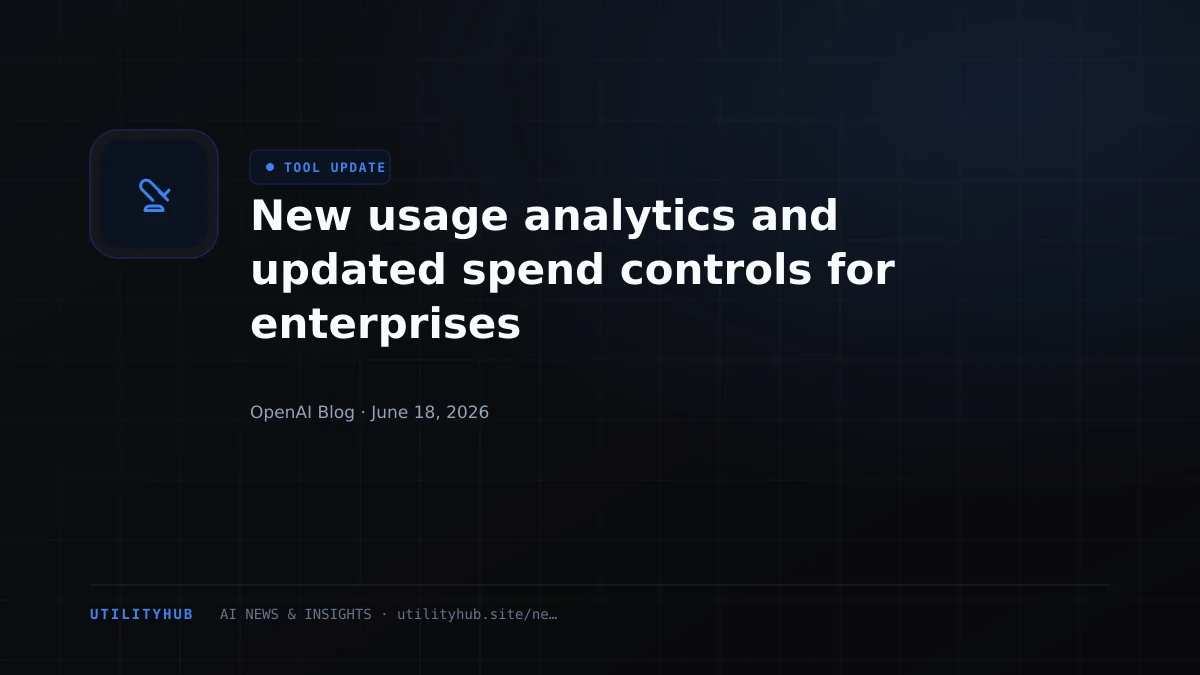 TOOL UPDATE

New usage analytics and updated spend controls for enterprises

OpenAI Blog · June 18, 2026

UTILITYHUB AI NEWS & INSIGHTS · utilityhub.site/ne…